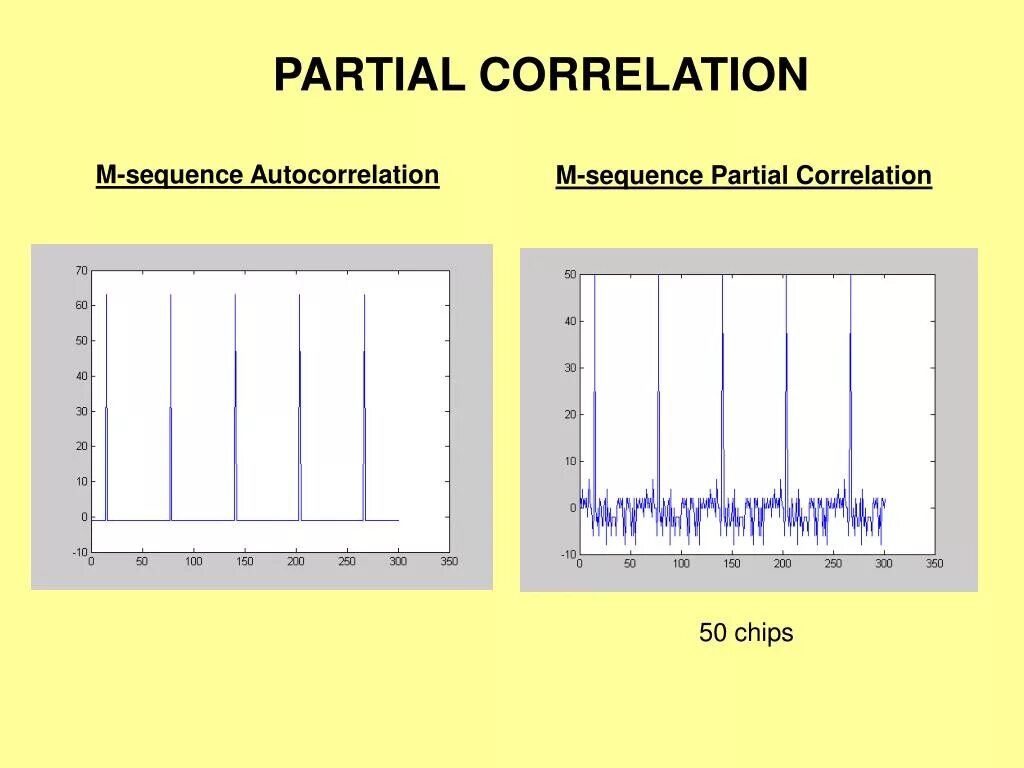 PARTIAL CORRELATION

M-sequence Autocorrelation

70
60
50
40
30
20
10
0
-10
0 50 100 150 200 250 300 350

M-sequence Partial Correlation

50
40
30
20
10
0
-10
0 50 100 150 200 250 300 350

50 chips